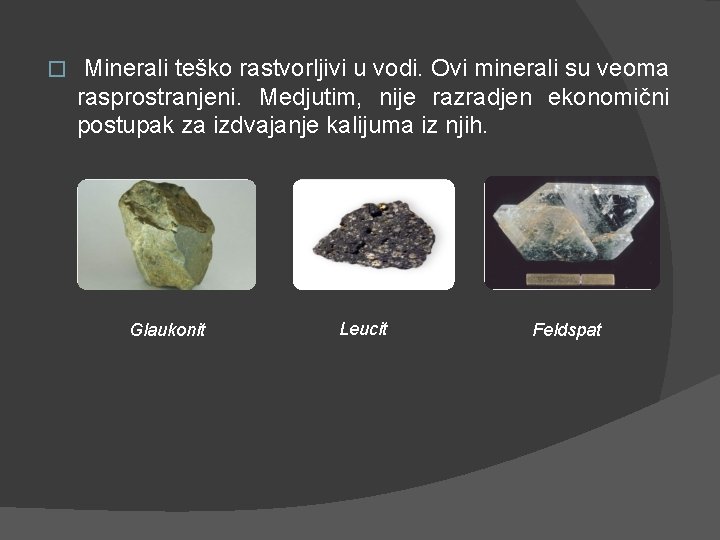 Minerali teško rastvorljivi u vodi. Ovi minerali su veoma rasprostranjeni. Medjutim, nije razradjen ekonomični postupak za izdvajanje kalijuma iz njih.

Glaukonit

Leucit

Feldspat